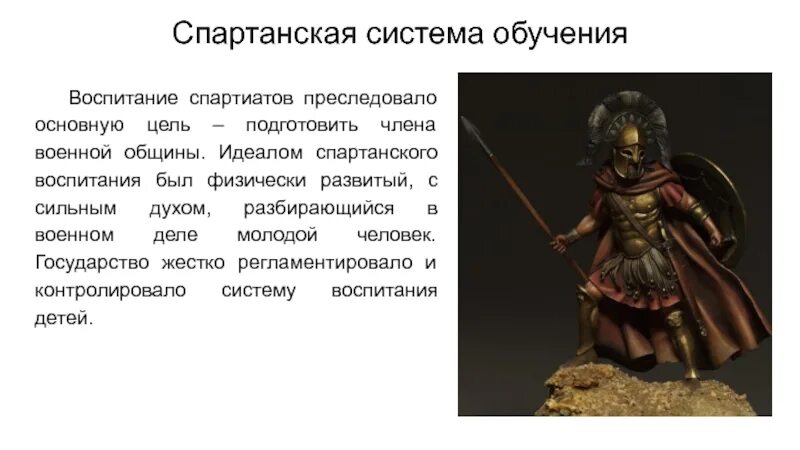 Спартанская система обучения

Воспитание спартиатов преследовало основную цель – подготовить члена военной общины. Идеалом спартанского воспитания был физически развитый, с сильным духом, разбирающийся в военном деле молодой человек. Государство жестко регламентировало и контролировало систему воспитания детей.